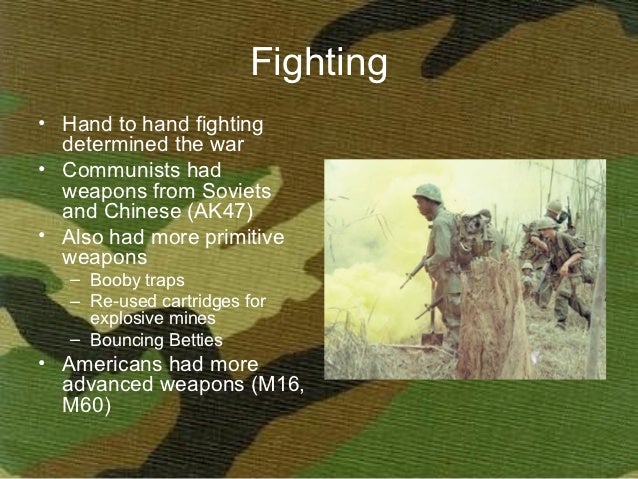 Fighting

• Hand to hand fighting determined the war
• Communists had weapons from Soviets and Chinese (AK47)
• Also had more primitive weapons
  – Booby traps
  – Re-used cartridges for explosive mines
  – Bouncing Betties
• Americans had more advanced weapons (M16, M60)